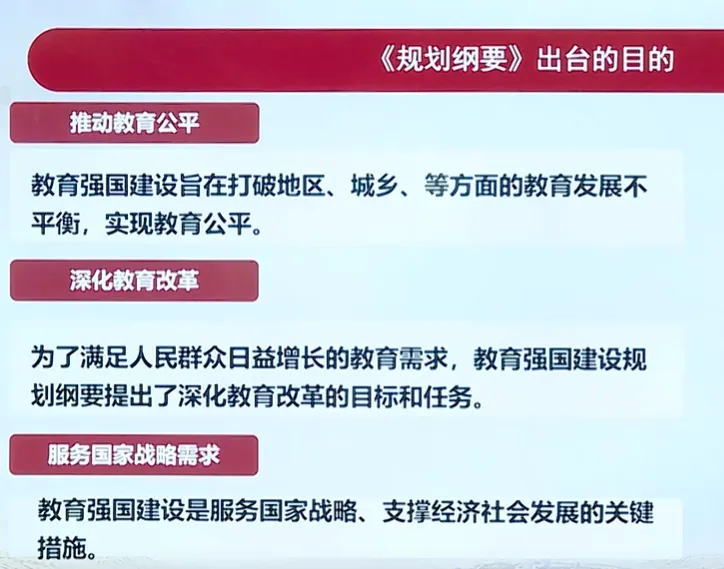 《规划纲要》出台的目的

推动教育公平

教育强国建设旨在打破地区、城乡、等方面的教育发展不平衡，实现教育公平。

深化教育改革

为了满足人民群众日益增长的教育需求，教育强国建设规划纲要提出了深化教育改革的目标和任务。

服务国家战略需求

教育强国建设是服务国家战略、支撑经济社会发展的关键措施。